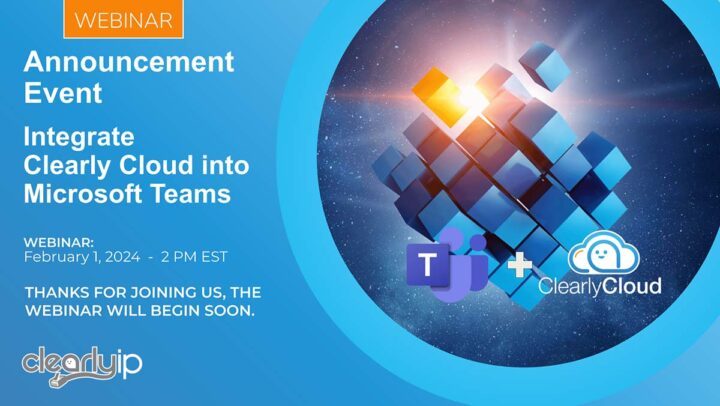 WEBINAR

Announcement Event

Integrate Clearly Cloud into Microsoft Teams

WEBINAR:
February 1, 2024 - 2 PM EST

THANKS FOR JOINING US, THE WEBINAR WILL BEGIN SOON.

clearlyip

T

+

ClearlyCloud